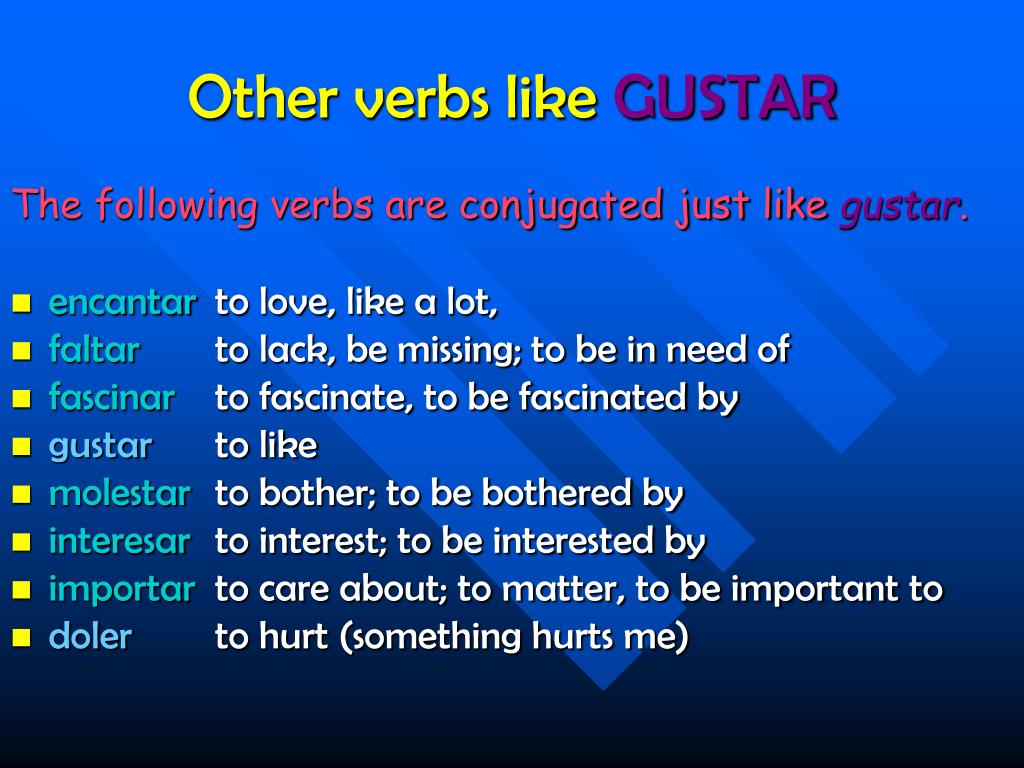 Other verbs like GUSTAR

The following verbs are conjugated just like gustar.

- encantar to love, like a lot,
- faltar to lack, be missing; to be in need of
- fascinar to fascinate, to be fascinated by
- gustar to like
- molestar to bother; to be bothered by
- interesar to interest; to be interested by
- importar to care about; to matter, to be important to
- doler to hurt (something hurts me)